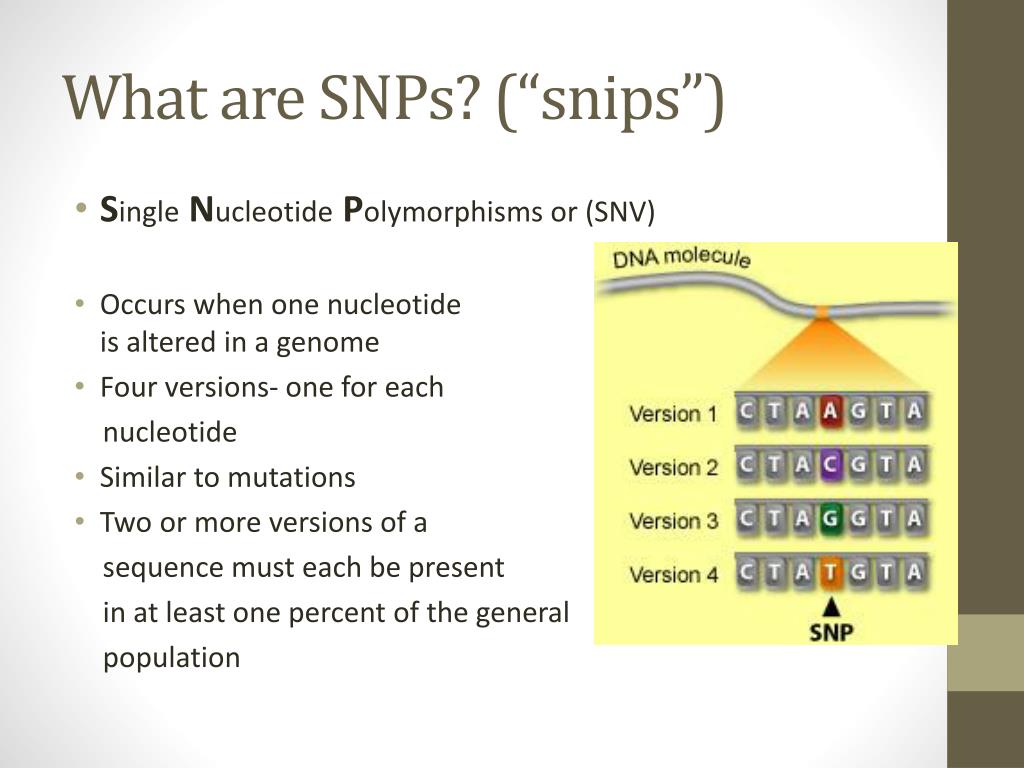 What are SNPs? (“snips”)

• Single Nucleotide Polymorphisms or (SNV)

• Occurs when one nucleotide is altered in a genome
• Four versions- one for each nucleotide
• Similar to mutations
• Two or more versions of a sequence must each be present in at least one percent of the general population

DNA molecule

Version 1 C T A A G T A
Version 2 C T A C G T A
Version 3 C T A G G T A
Version 4 C T A T G T A
SNP